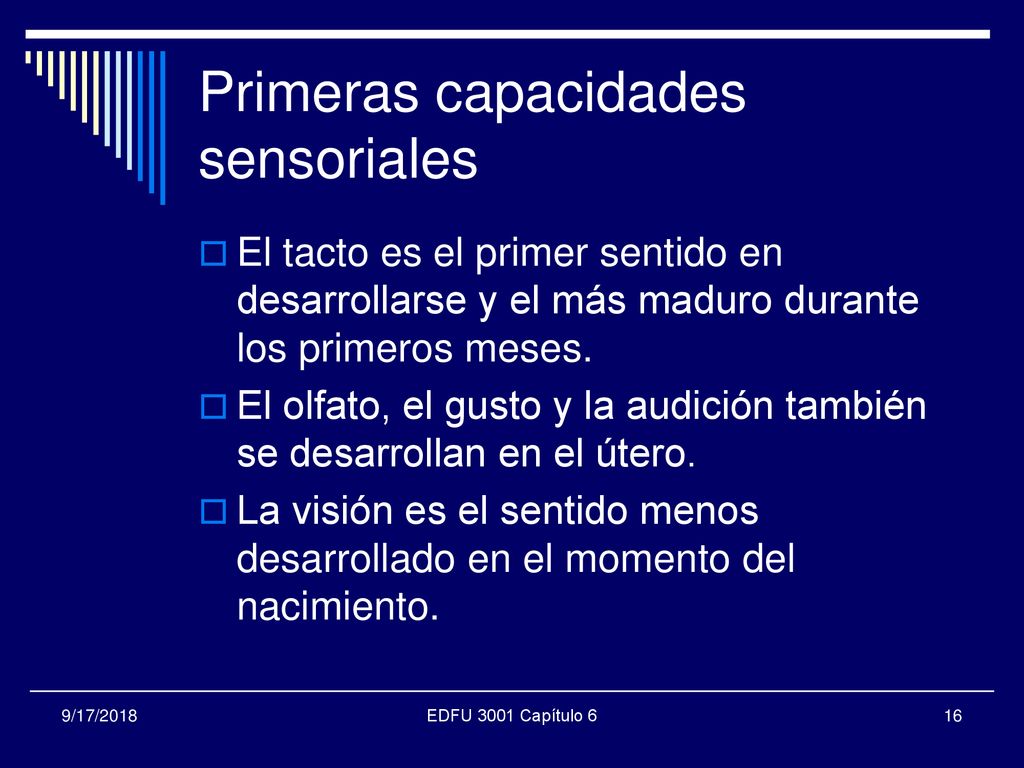 Primeras capacidades sensoriales

El tacto es el primer sentido en desarrollarse y el más maduro durante los primeros meses.

El olfato, el gusto y la audición también se desarrollan en el útero.

La visión es el sentido menos desarrollado en el momento del nacimiento.

9/17/2018

EDFU 3001 Capítulo 6

16